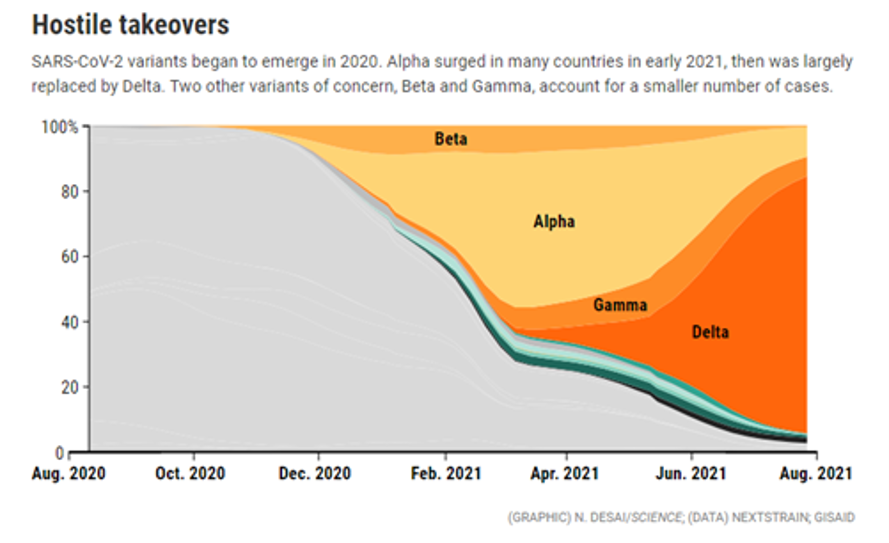 Hostile takeovers

SARS-CoV-2 variants began to emerge in 2020. Alpha surged in many countries in early 2021, then was largely replaced by Delta. Two other variants of concern, Beta and Gamma, account for a smaller number of cases.

100%
80
60
40
20
0

Beta
Alpha
Gamma
Delta

Aug. 2020
Oct. 2020
Dec. 2020
Feb. 2021
Apr. 2021
Jun. 2021
Aug. 2021

(GRAPHIC) N. DESAI/SCIENCE; (DATA) NEXTSTRAIN; GISAID